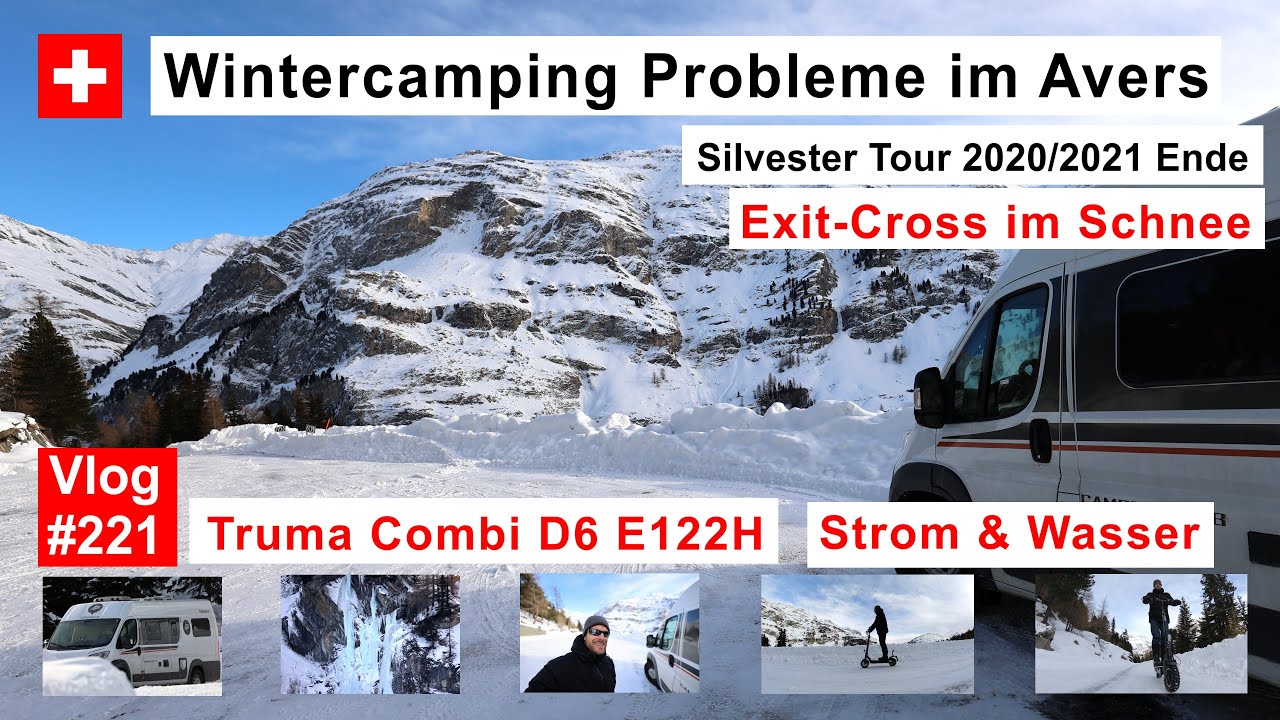 Wintercamping Probleme im Avers

Silvester Tour 2020/2021 Ende

Exit-Cross im Schnee

Vlog #221

Truma Combi D6 E122H

Strom & Wasser